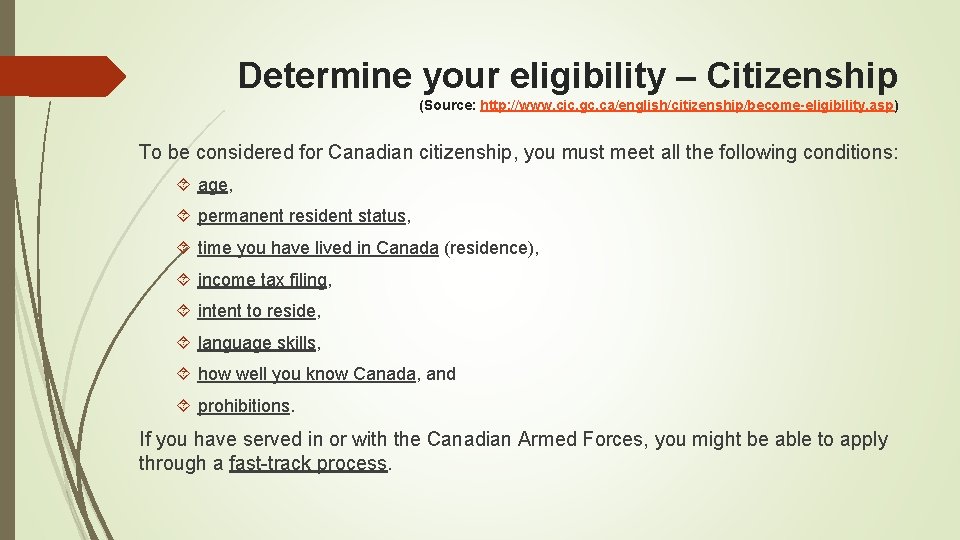 Determine your eligibility – Citizenship
(Source: http://www.cic.gc.ca/english/citizenship/become-eligibility.asp)

To be considered for Canadian citizenship, you must meet all the following conditions:

age,

permanent resident status,

time you have lived in Canada (residence),

income tax filing,

intent to reside,

language skills,

how well you know Canada, and

prohibitions.

If you have served in or with the Canadian Armed Forces, you might be able to apply through a fast-track process.